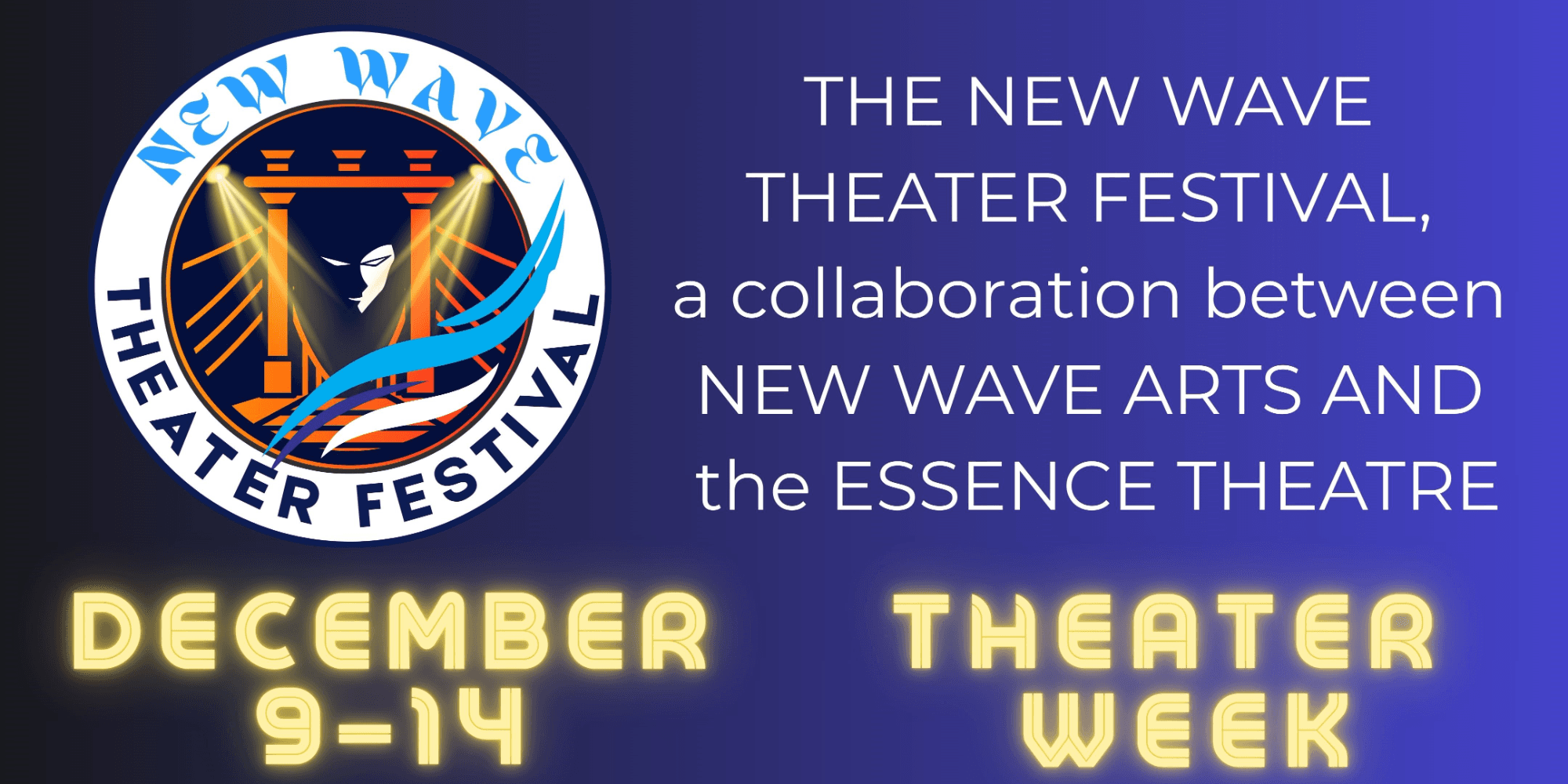 NEW WAVE
THEATER FESTIVAL

THE NEW WAVE THEATER FESTIVAL, a collaboration between NEW WAVE ARTS AND the ESSENCE THEATRE

DECEMBER 9-14

THEATER WEEK